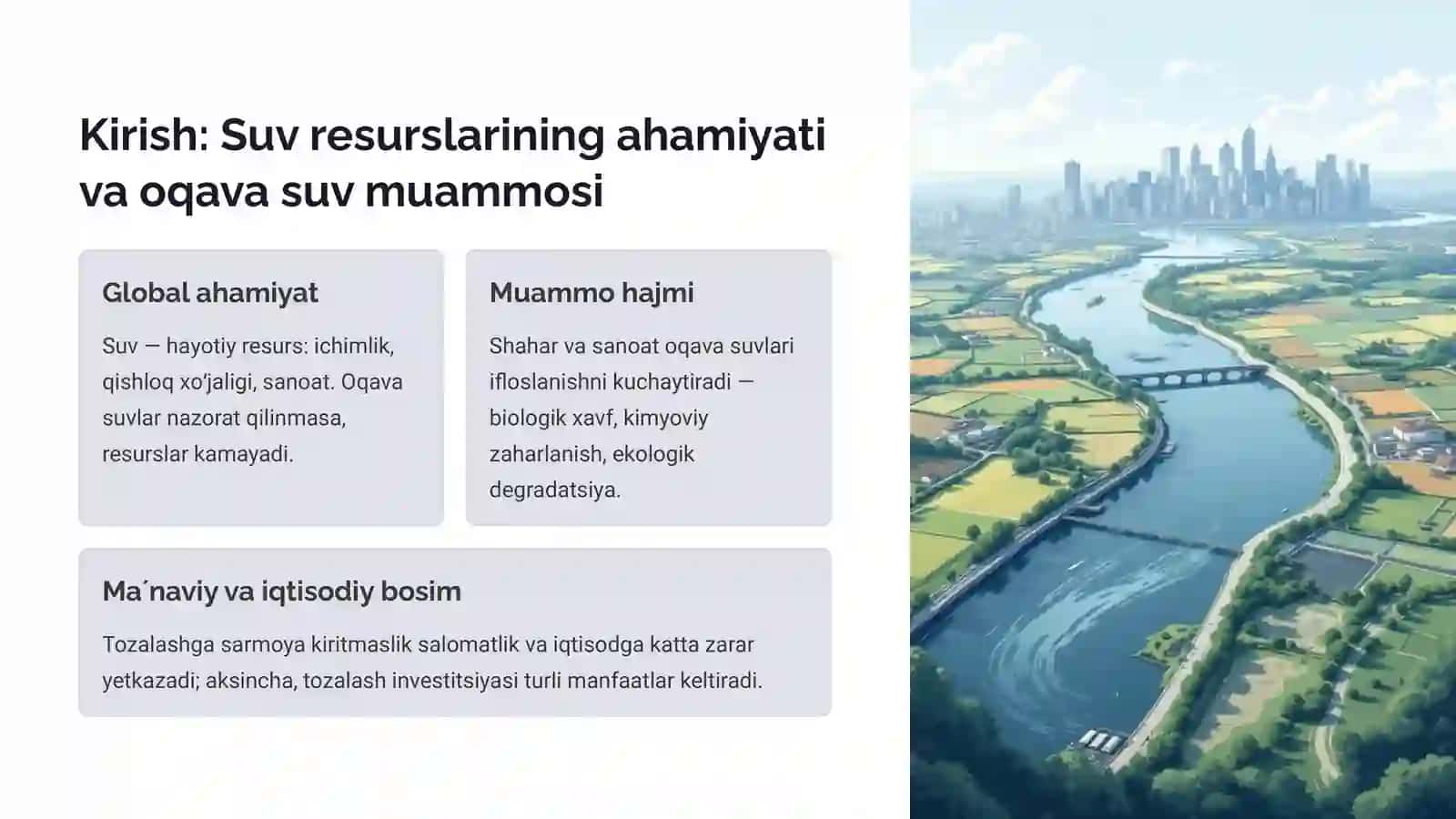 Kirish: Suv resurslarining ahamiyati va oqava suv muammosi

Global ahamiyat

Suv — hayotiy resurs: ichimlik, qishloq xo'jaligi, sanoat. Oqava suvlar nazorat qilinmasa, resurslar kamayadi.

Muammo hajmi

Shahar va sanoat oqava suvlari ifloslanishni kuchaytiradi — biologik xavf, kimyoviy zaharlanish, ekologik degradatsiya.

Ma´naviy va iqtisodiy bosim

Tozalashga sarmoya kiritmaslik salomatlik va iqtisodga katta zarar yetkazadi; aksincha, tozalash investitsiyasi turli manfaatlar keltiradi.